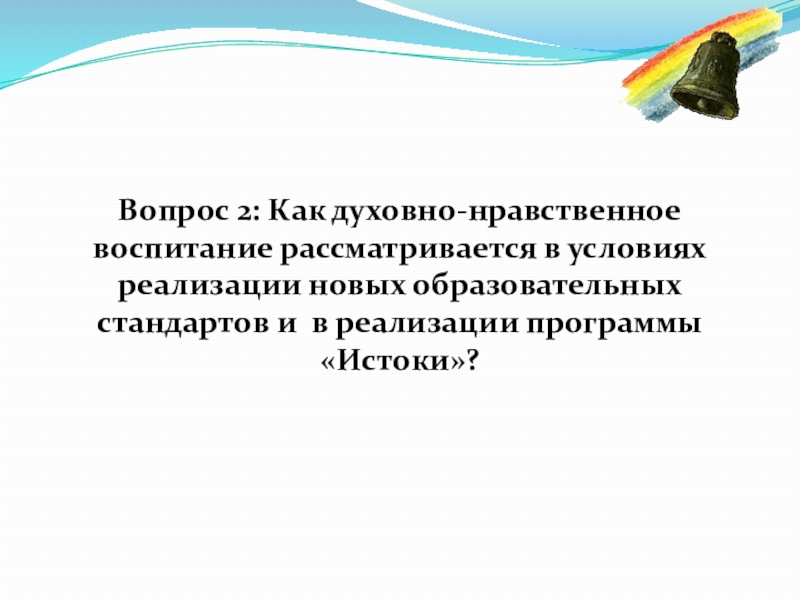 Вопрос 2: Как духовно-нравственное воспитание рассматривается в условиях реализации новых образовательных стандартов и в реализации программы «Истоки»?